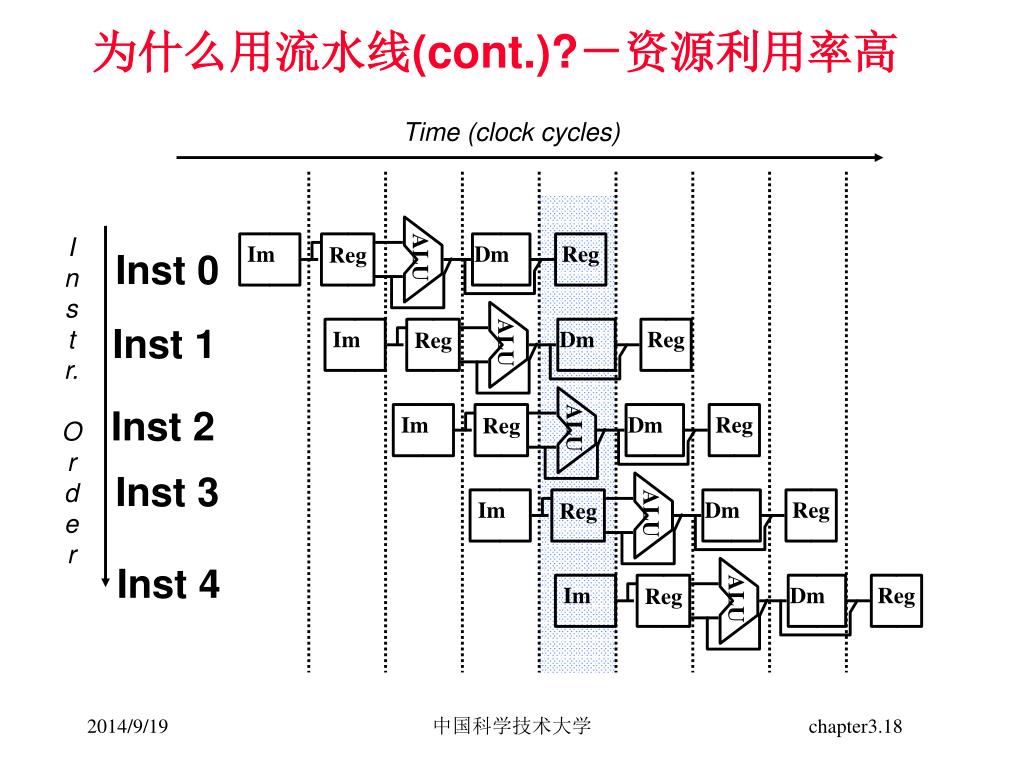 为什么用流水线(cont.)?－资源利用率高

Time (clock cycles)

I
n
s
t
r.

O
r
d
e
r

Inst 0 Im Reg ALU Dm Reg

Inst 1 Im Reg ALU Dm Reg

Inst 2 Im Reg ALU Dm Reg

Inst 3 Im Reg ALU Dm Reg

Inst 4 Im Reg ALU Dm Reg

2014/9/19

中国科学技术大学

chapter3.18